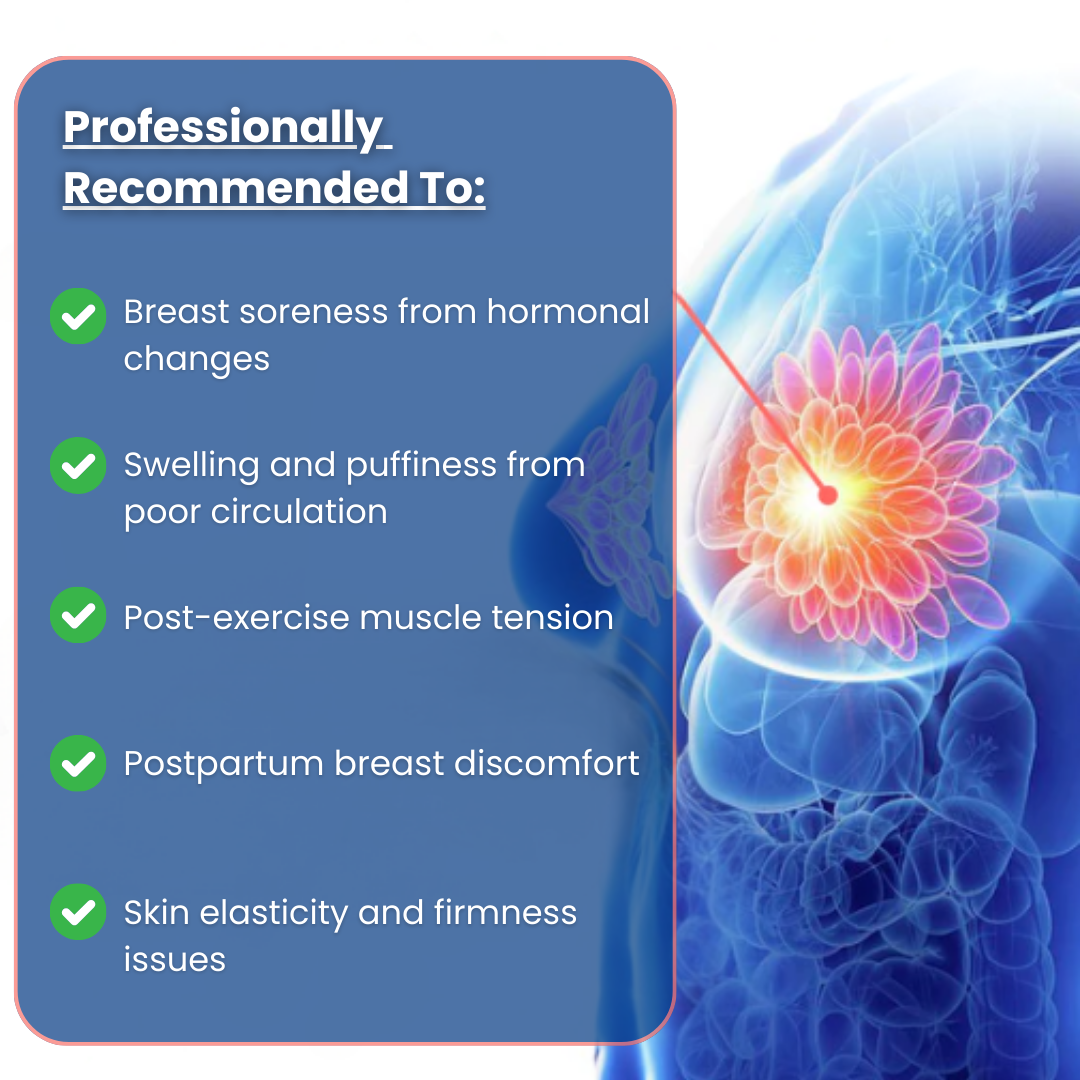 Professionally Recommended To:

Breast soreness from hormonal changes

Swelling and puffiness from poor circulation

Post-exercise muscle tension

Postpartum breast discomfort

Skin elasticity and firmness issues